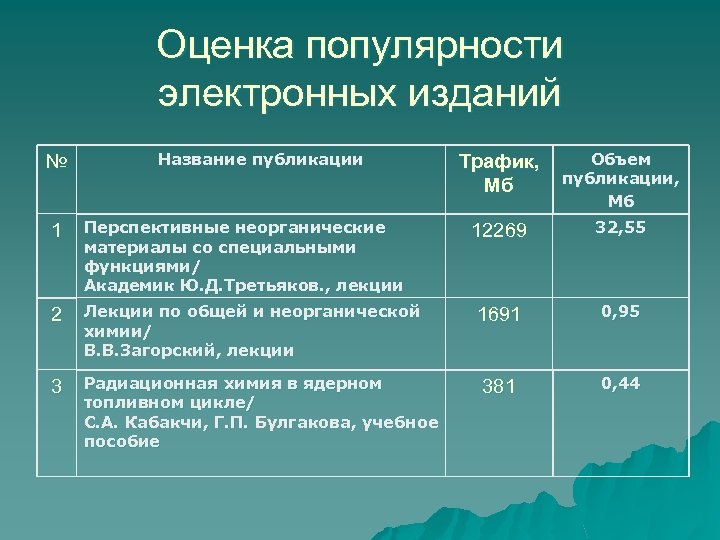 Оценка популярности электронных изданий

| № | Название публикации | Трафик, Мб | Объем публикации, Мб |
|---|---|---|---|
| 1 | Перспективные неорганические материалы со специальными функциями/ Академик Ю.Д.Третьяков., лекции | 12269 | 32,55 |
| 2 | Лекции по общей и неорганической химии/ В.В.Загорский, лекции | 1691 | 0,95 |
| 3 | Радиационная химия в ядерном топливном цикле/ С.А. Кабакчи, Г.П. Булгакова, учебное пособие | 381 | 0,44 |